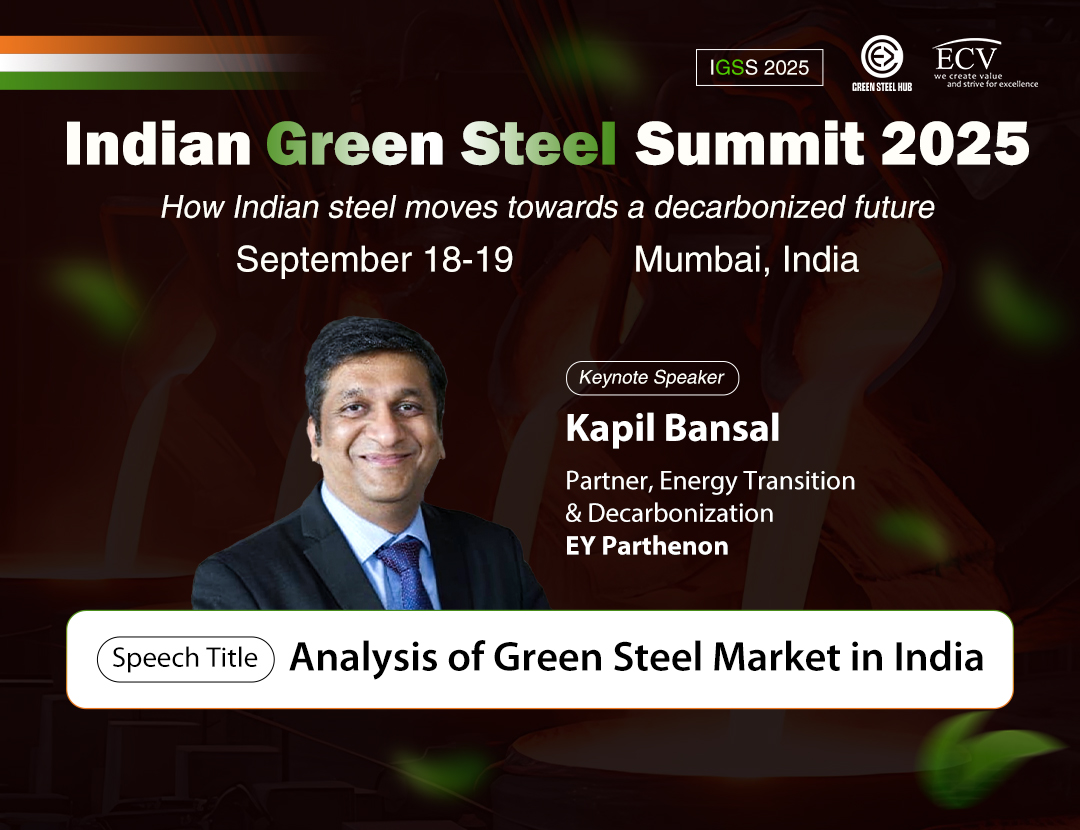 IGSS 2025

GREEN STEEL HUB

ECV
we create value and strive for excellence

Indian Green Steel Summit 2025

How Indian steel moves towards a decarbonized future

September 18-19 Mumbai, India

Keynote Speaker

Kapil Bansal

Partner, Energy Transition & Decarbonization
EY Parthenon

Speech Title Analysis of Green Steel Market in India